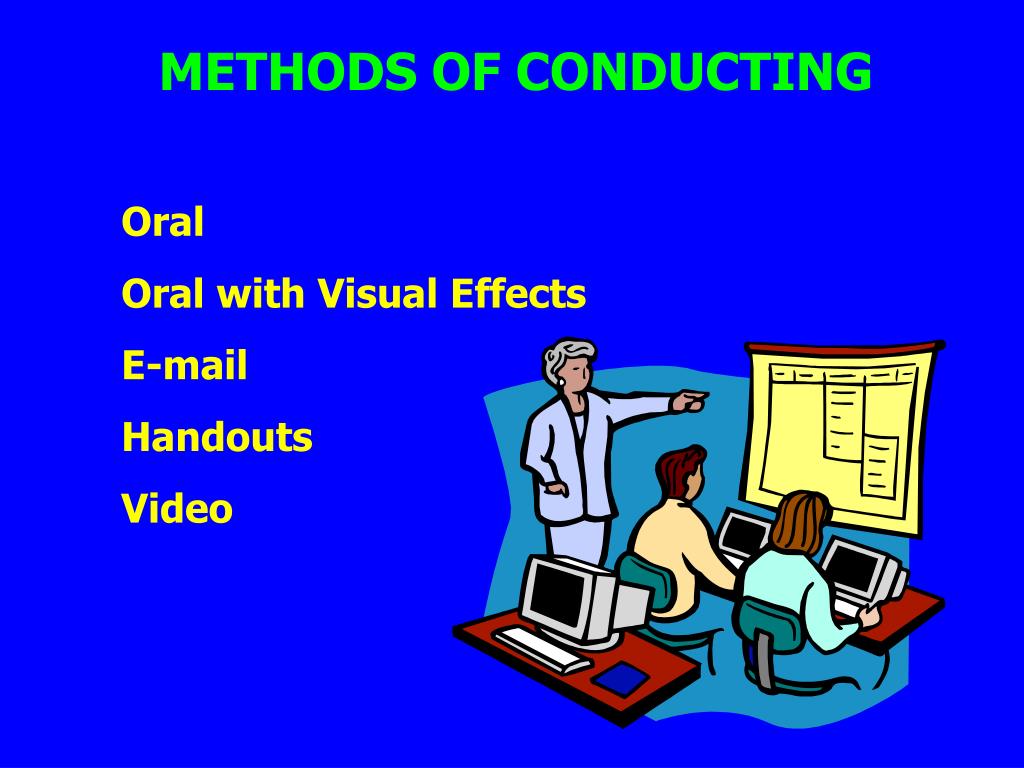 METHODS OF CONDUCTING

Oral

Oral with Visual Effects

E-mail

Handouts

Video